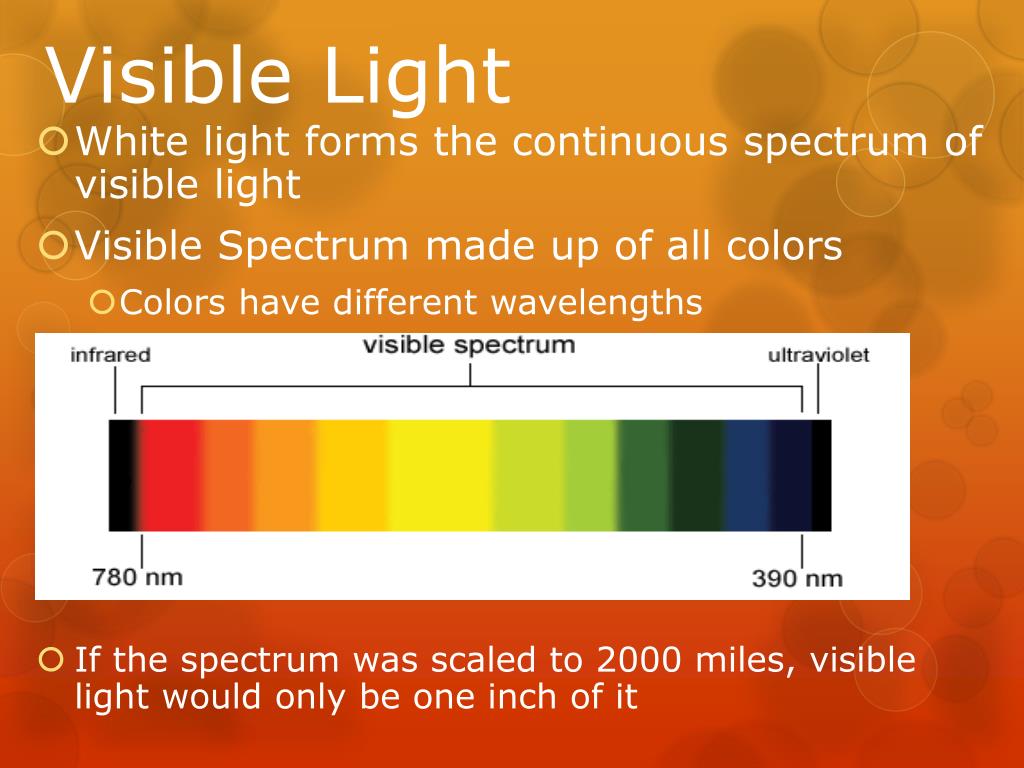 Visible Light

White light forms the continuous spectrum of visible light

Visible Spectrum made up of all colors

Colors have different wavelengths

infrared

visible spectrum

ultraviolet

780 nm

390 nm

If the spectrum was scaled to 2000 miles, visible light would only be one inch of it